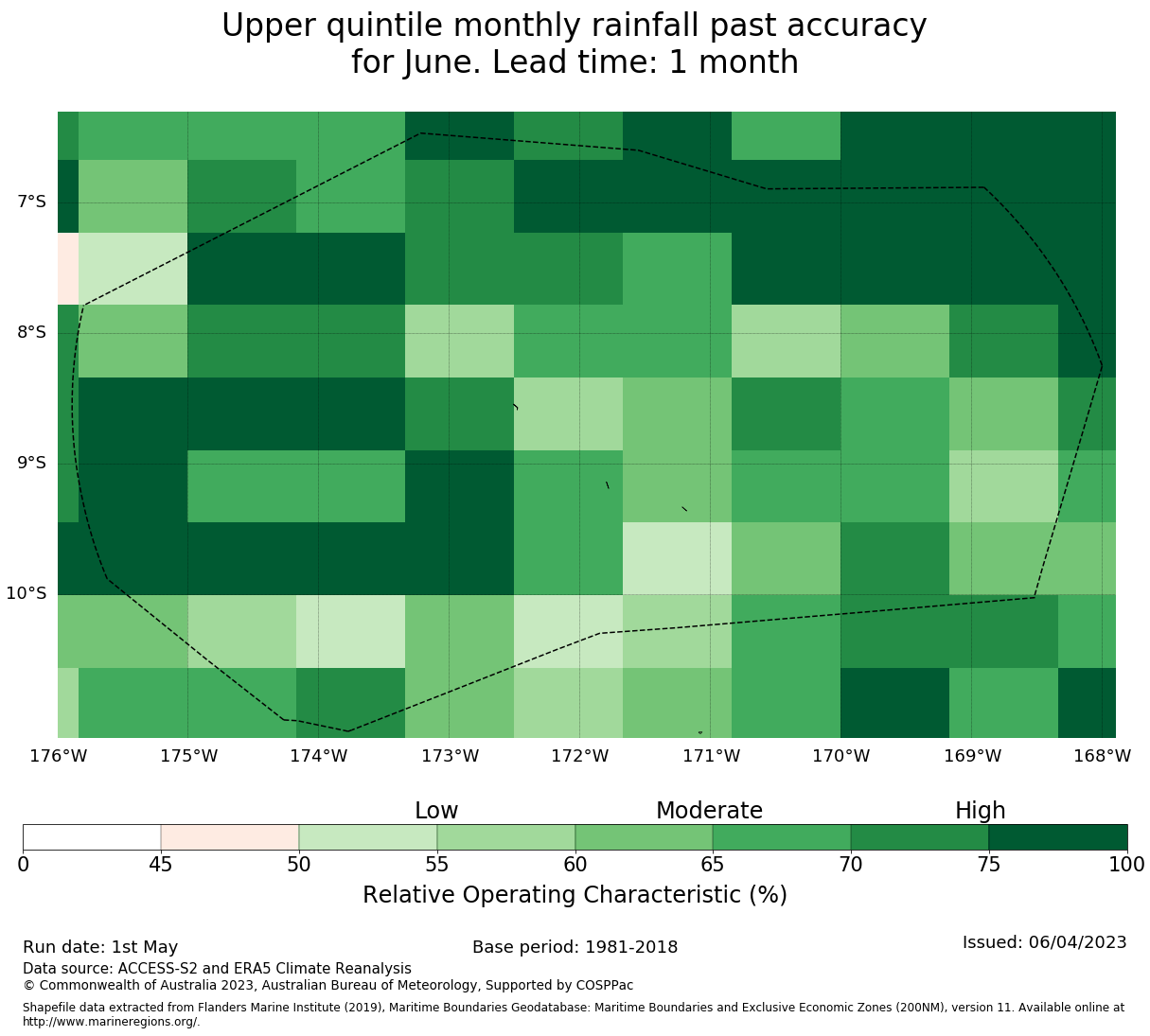 Upper quintile monthly rainfall past accuracy
for June. Lead time: 1 month

7°S
8°S
9°S
10°S

176°W 175°W 174°W 173°W 172°W 171°W 170°W 169°W 168°W

Low Moderate High

0 45 50 55 60 65 70 75 100

Relative Operating Characteristic (%)

Run date: 1st May

Base period: 1981-2018

Issued: 06/04/2023

Data source: ACCESS-S2 and ERA5 Climate Reanalysis
© Commonwealth of Australia 2023, Australian Bureau of Meteorology, Supported by COSPPac

Shapefile data extracted from Flanders Marine Institute (2019), Maritime Boundaries Geodatabase: Maritime Boundaries and Exclusive Economic Zones (200NM), version 11. Available online at http://www.marineregions.org/.